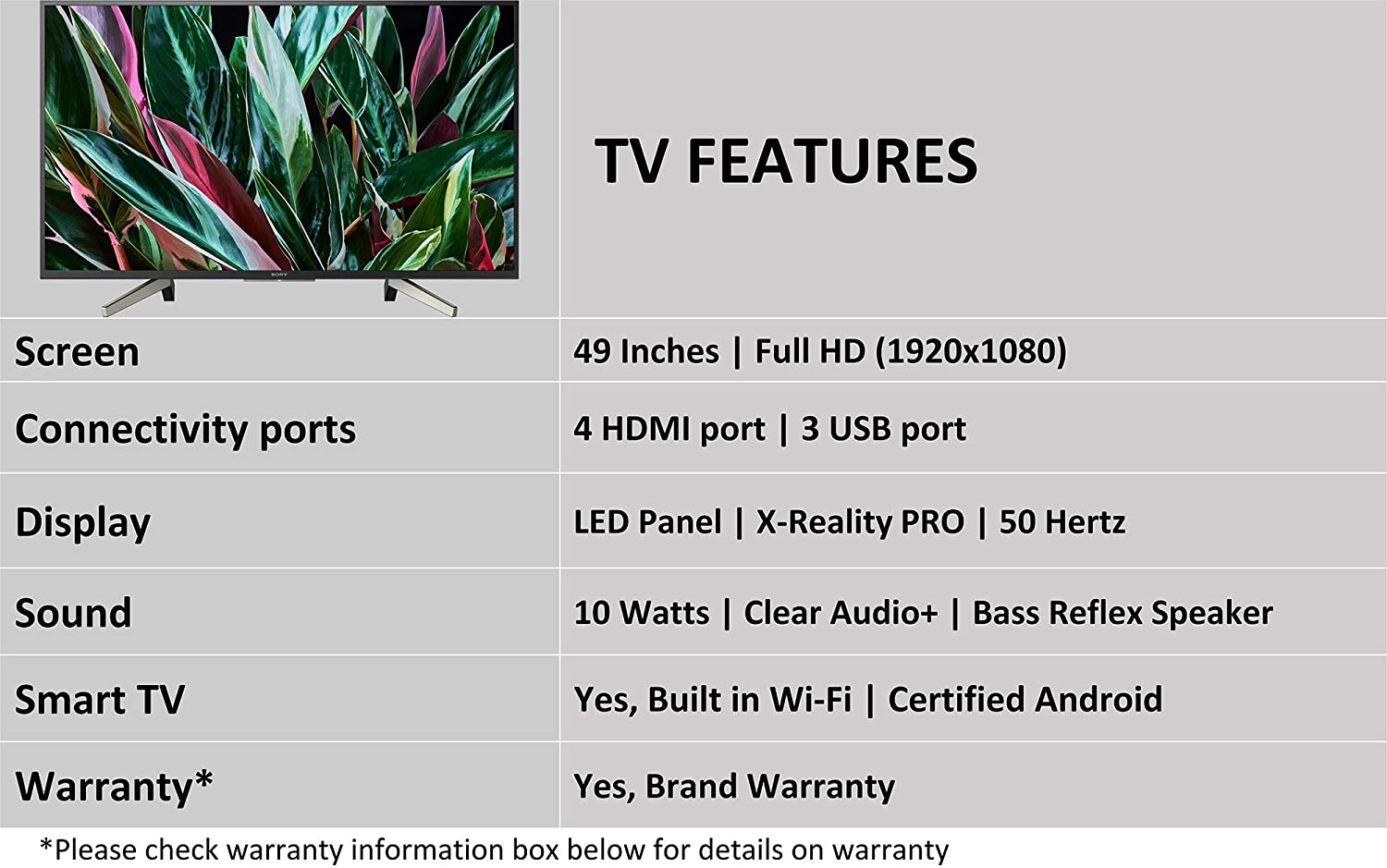 SONY

TV FEATURES

| | |
|---|---|
| Screen | 49 Inches \| Full HD (1920x1080) |
| Connectivity ports | 4 HDMI port \| 3 USB port |
| Display | LED Panel \| X-Reality PRO \| 50 Hertz |
| Sound | 10 Watts \| Clear Audio+ \| Bass Reflex Speaker |
| Smart TV | Yes, Built in Wi-Fi \| Certified Android |
| Warranty* | Yes, Brand Warranty |

*Please check warranty information box below for details on warranty